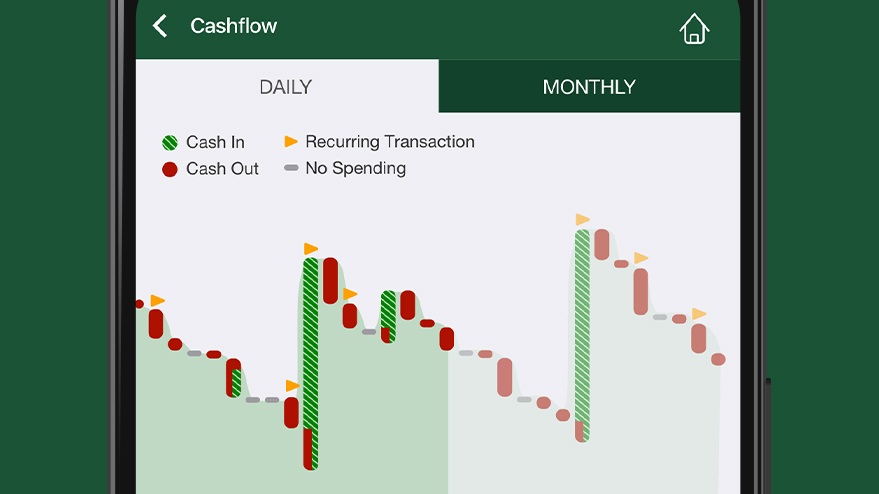 Cashflow

DAILY
MONTHLY

Cash In
Cash Out
Recurring Transaction
No Spending